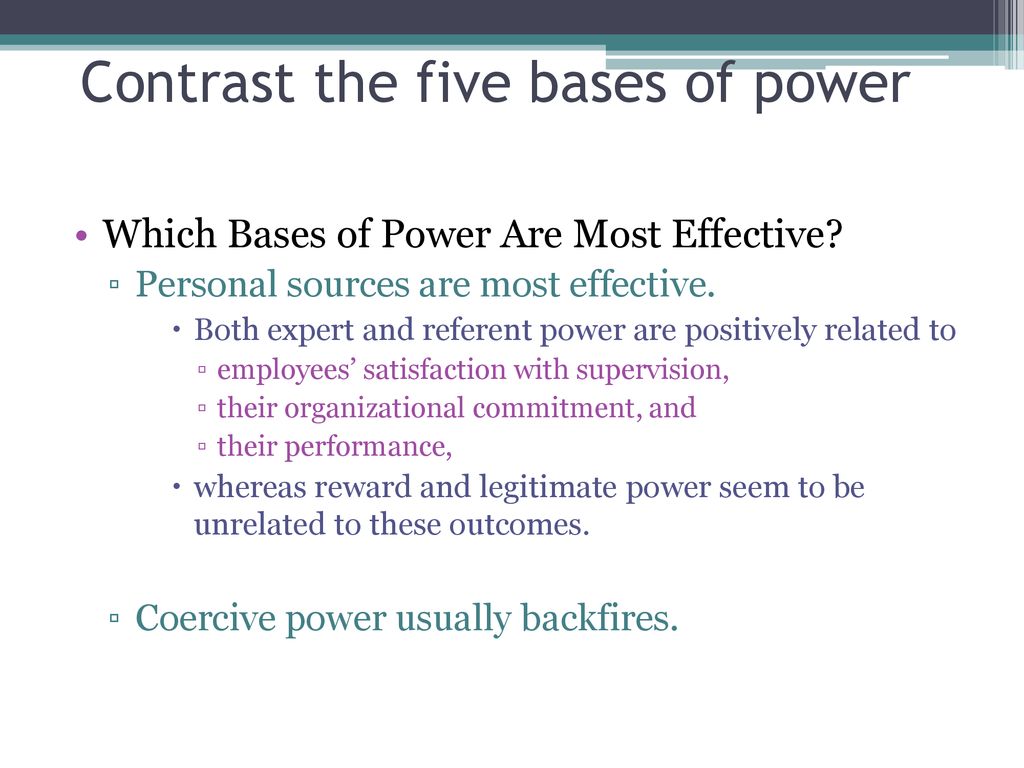 Contrast the five bases of power

• Which Bases of Power Are Most Effective?
▫ Personal sources are most effective.
• Both expert and referent power are positively related to
▫ employees’ satisfaction with supervision,
▫ their organizational commitment, and
▫ their performance,
• whereas reward and legitimate power seem to be unrelated to these outcomes.

▫ Coercive power usually backfires.